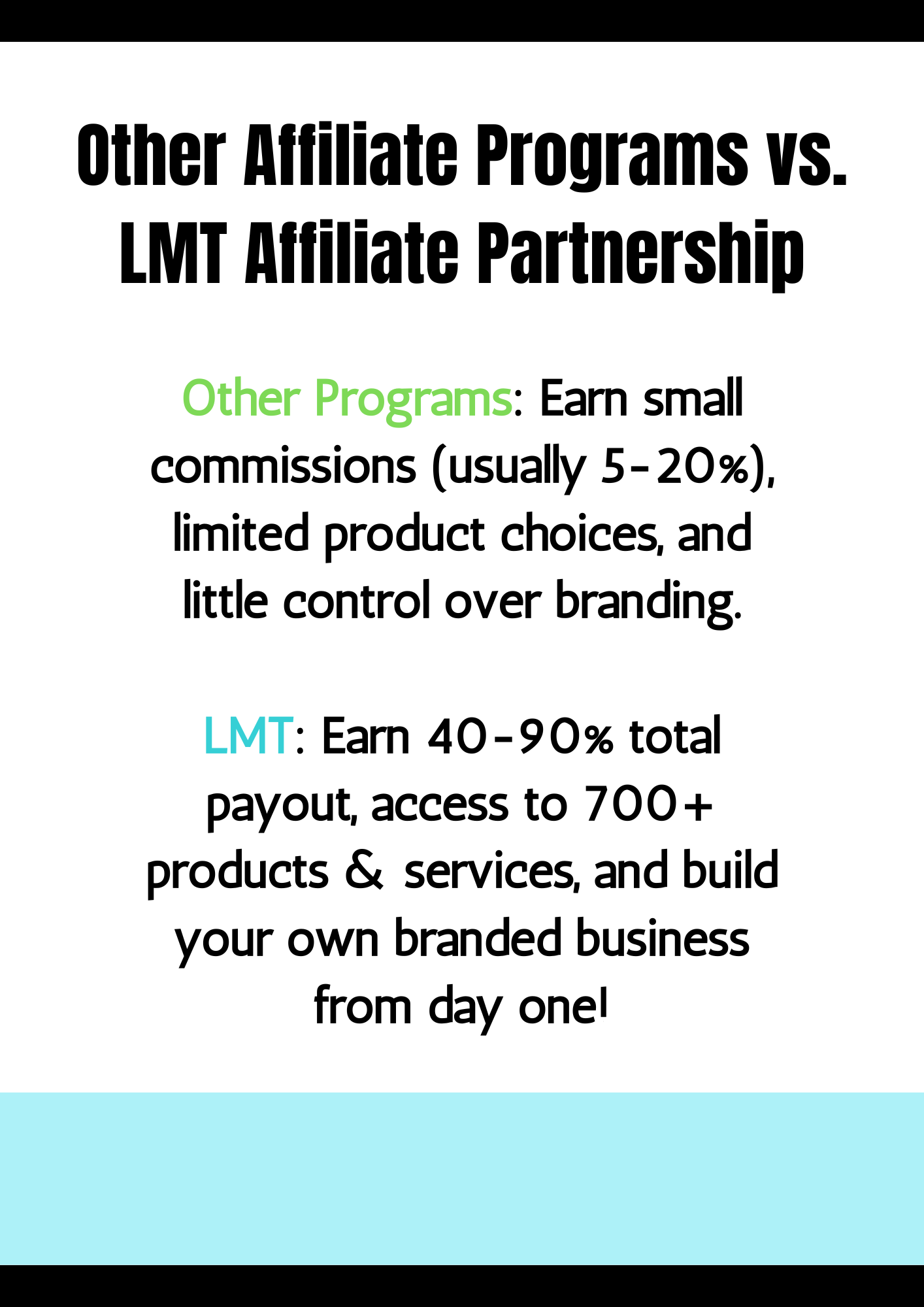 Other Affiliate Programs vs. LMT Affiliate Partnership

Other Programs: Earn small commissions (usually 5-20%), limited product choices, and little control over branding.

LMT: Earn 40-90% total payout, access to 700+ products & services, and build your own branded business from day one!